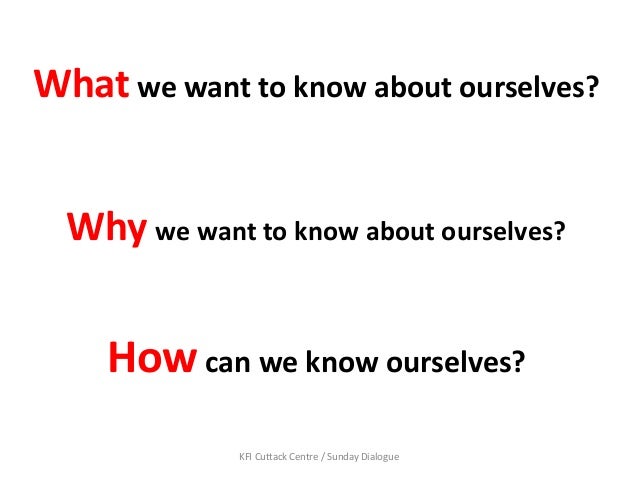 What we want to know about ourselves?

Why we want to know about ourselves?

How can we know ourselves?

KFI Cuttack Centre / Sunday Dialogue